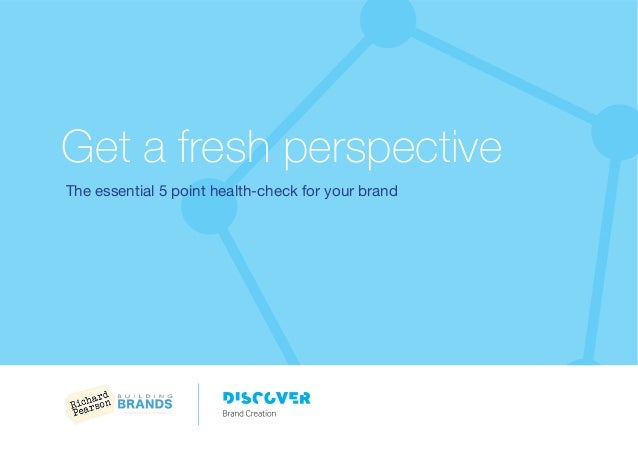 Get a fresh perspective

The essential 5 point health-check for your brand

Richard Pearson

BUILDING BRANDS

DISCOVER

Brand Creation